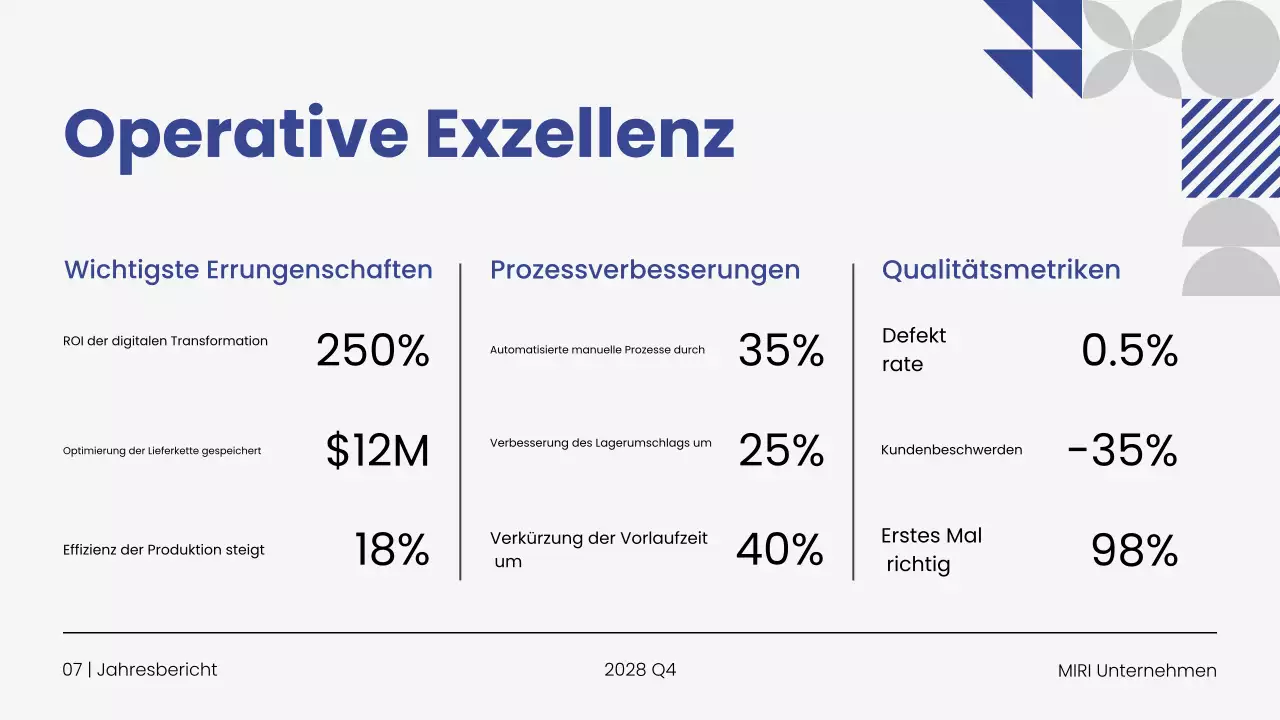 Operative Exzellenz

Wichtigste Errungenschaften

ROI der digitalen Transformation 250%

Optimierung der Lieferkette gespeichert $12M

Effizienz der Produktion steigt 18%

Prozessverbesserungen

Automatisierte manuelle Prozesse durch 35%

Verbesserung des Lagerumschlags um 25%

Verkürzung der Vorlaufzeit um 40%

Qualitätsmetriken

Defekt rate 0.5%

Kundenbeschwerden -35%

Erstes Mal richtig 98%

07 | Jahresbericht

2028 Q4

MIRI Unternehmen